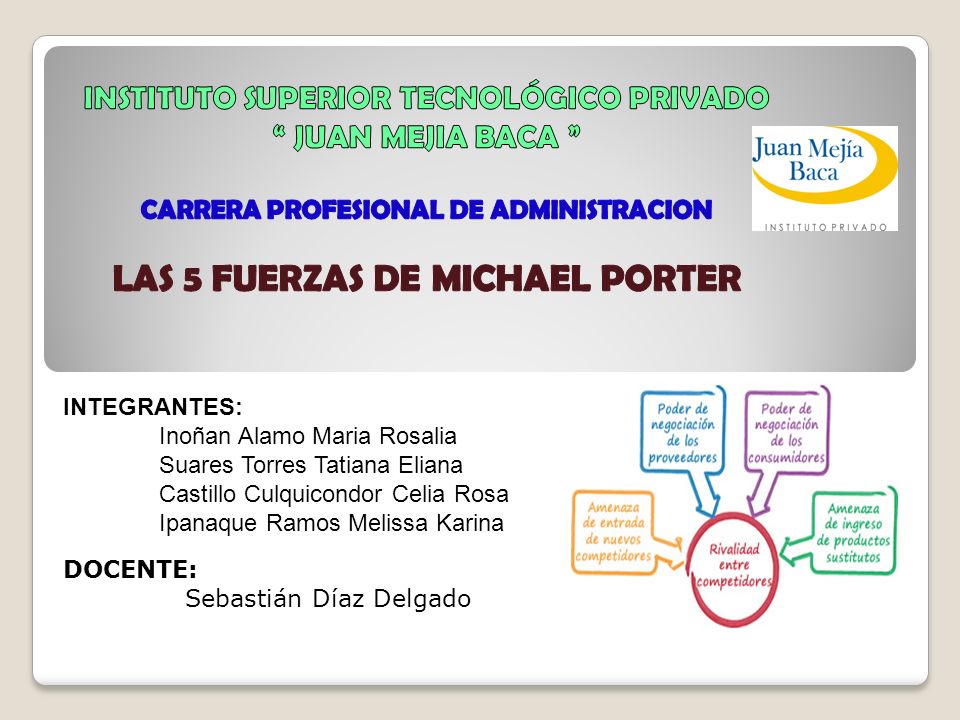 INSTITUTO SUPERIOR TECNOLÓGICO PRIVADO
“ JUAN MEJIA BACA ”

Juan Mejía Baca
INSTITUTO PRIVADO

CARRERA PROFESIONAL DE ADMINISTRACION

LAS 5 FUERZAS DE MICHAEL PORTER

INTEGRANTES:
Inoñan Alamo Maria Rosalia
Suares Torres Tatiana Eliana
Castillo Culquicondor Celia Rosa
Ipanaque Ramos Melissa Karina

DOCENTE:
Sebastián Díaz Delgado

Poder de negociación de los proveedores

Poder de negociación de los consumidores

Amenaza de entrada de nuevos competidores

Rivalidad entre competidores

Amenaza de ingreso de productos sustitutos